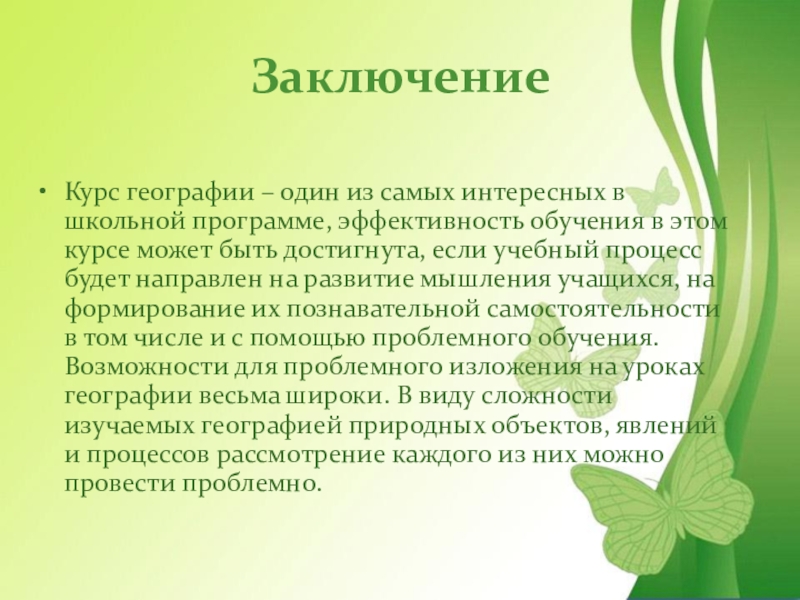 Заключение

• Курс географии – один из самых интересных в школьной программе, эффективность обучения в этом курсе может быть достигнута, если учебный процесс будет направлен на развитие мышления учащихся, на формирование их познавательной самостоятельности в том числе и с помощью проблемного обучения. Возможности для проблемного изложения на уроках географии весьма широки. В виду сложности изучаемых географией природных объектов, явлений и процессов рассмотрение каждого из них можно провести проблемно.